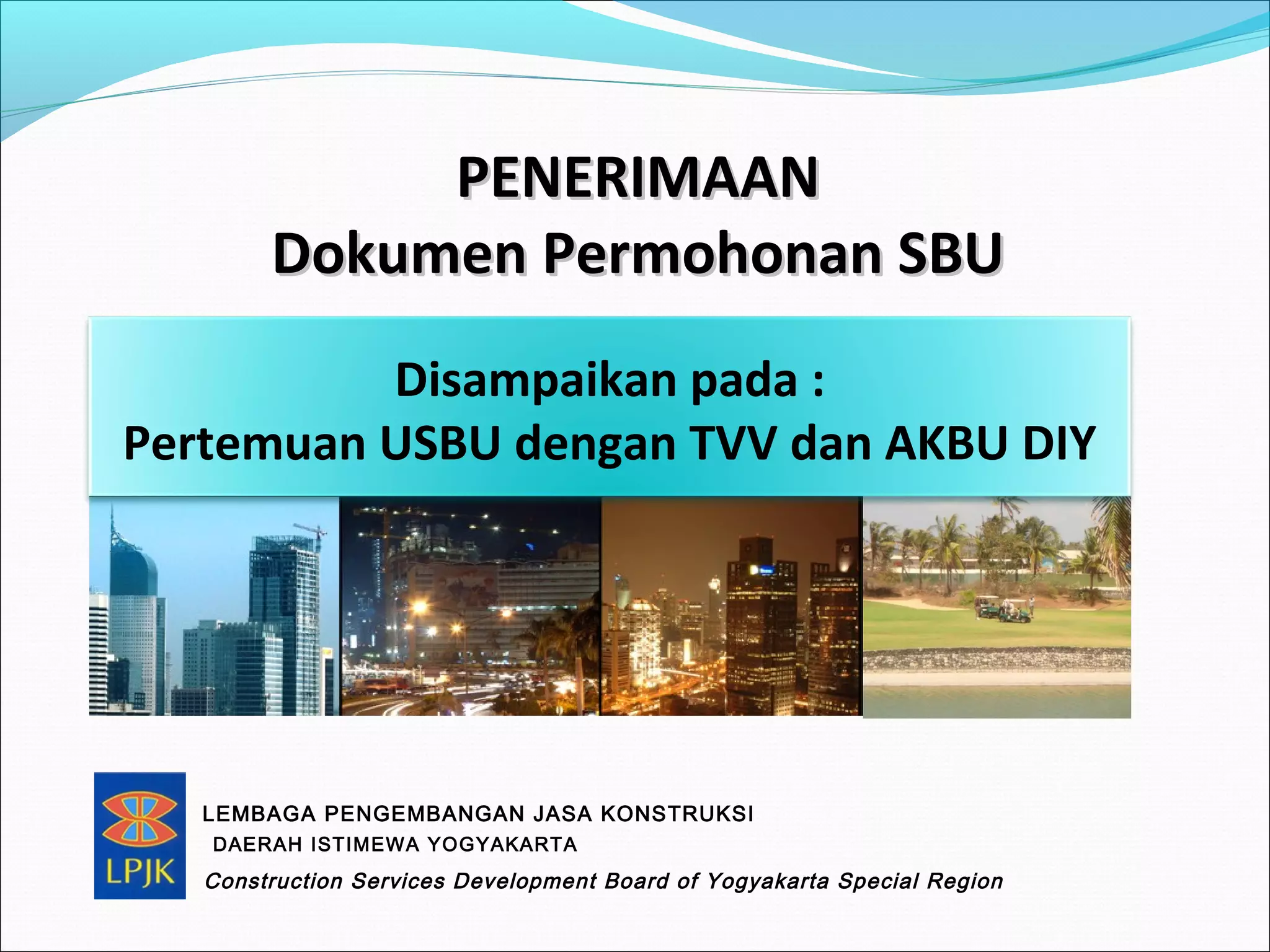 PENERIMAAN
Dokumen Permohonan SBU

Disampaikan pada :
Pertemuan USBU dengan TVV dan AKBU DIY

LPJK

LEMBAGA PENGEMBANGAN JASA KONSTRUKSI
DAERAH ISTIMEWA YOGYAKARTA
Construction Services Development Board of Yogyakarta Special Region